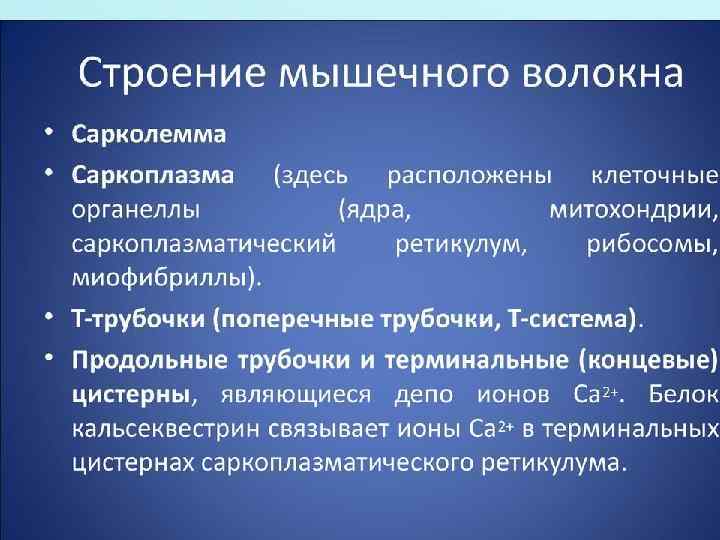 Строение мышечного волокна

• Сарколемма

• Саркоплазма (здесь расположены клеточные органеллы (ядра, митохондрии, саркоплазматический ретикулум, рибосомы, миофибриллы).

• Т-трубочки (поперечные трубочки, Т-система).

• Продольные трубочки и терминальные (концевые) цистерны, являющиеся депо ионов $Ca^{2+}$. Белок кальсеквестрин связывает ионы $Ca^{2+}$ в терминальных цистернах саркоплазматического ретикулума.